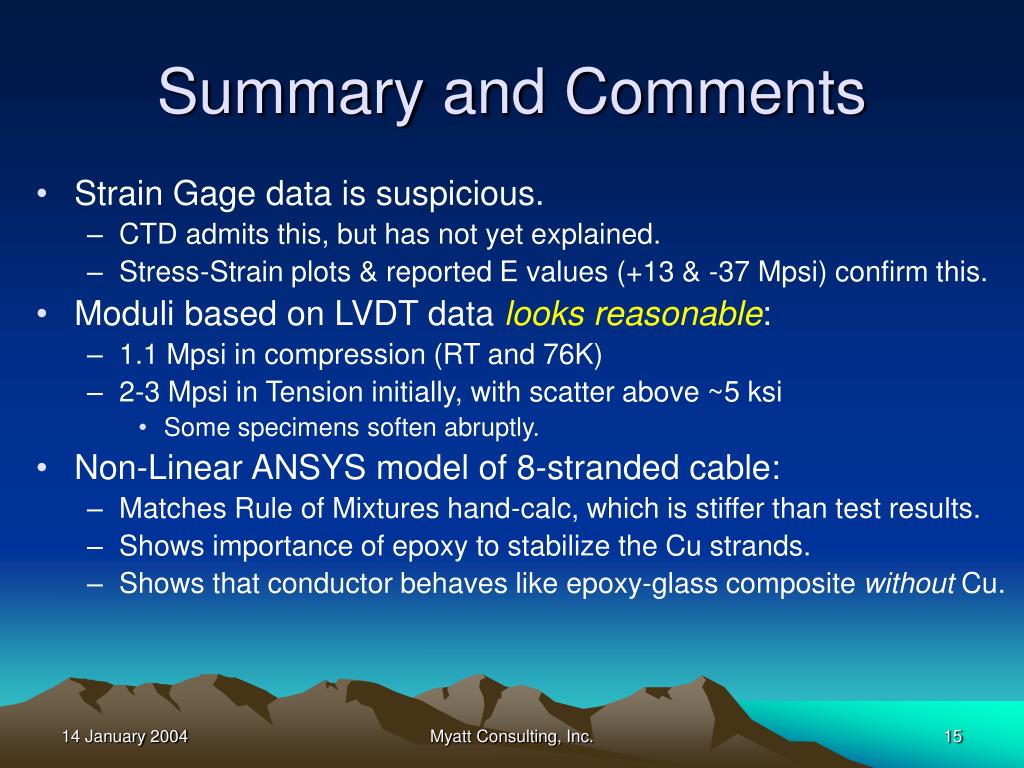 Summary and Comments

• Strain Gage data is suspicious.
– CTD admits this, but has not yet explained.
– Stress-Strain plots & reported E values (+13 & -37 Mpsi) confirm this.
• Moduli based on LVDT data looks reasonable:
– 1.1 Mpsi in compression (RT and 76K)
– 2-3 Mpsi in Tension initially, with scatter above ~5 ksi
• Some specimens soften abruptly.
• Non-Linear ANSYS model of 8-stranded cable:
– Matches Rule of Mixtures hand-calc, which is stiffer than test results.
– Shows importance of epoxy to stabilize the Cu strands.
– Shows that conductor behaves like epoxy-glass composite without Cu.

14 January 2004

Myatt Consulting, Inc.

15